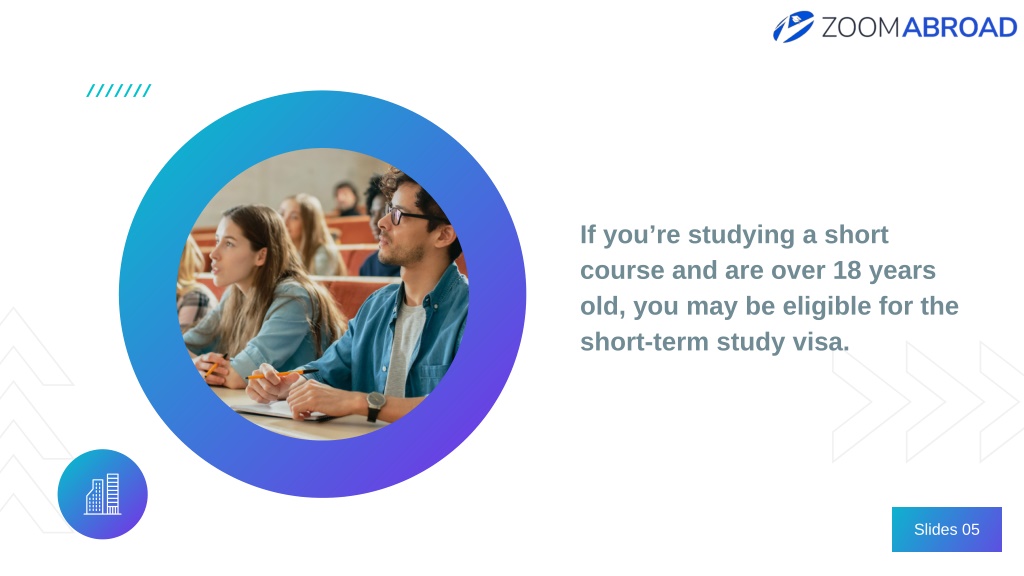 ZOOMABROAD

///////

If you’re studying a short course and are over 18 years old, you may be eligible for the short-term study visa.

Slides 05